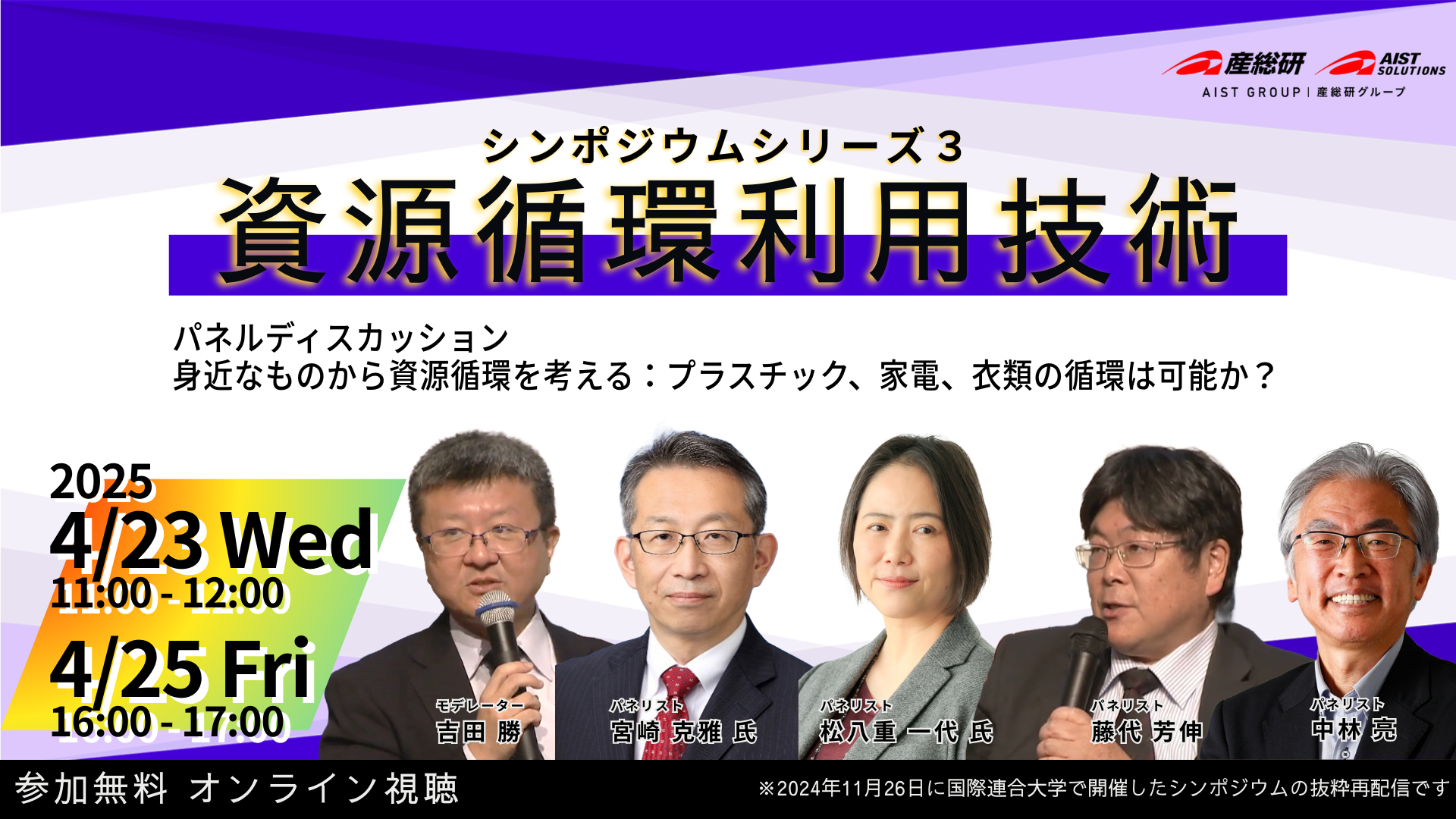 産総研 AIST SOLUTIONS
AIST GROUP | 産総研グループ

シンポジウムシリーズ３
資源循環利用技術

パネルディスカッション
身近なものから資源循環を考える：プラスチック、家電、衣類の循環は可能か？

2025
4/23 Wed
11:00 - 12:00
4/25 Fri
16:00 - 17:00

モデレーター
吉田 勝

パネリスト
宮崎 克雅 氏

パネリスト
松八重 一代 氏

パネリスト
藤代 芳伸

パネリスト
中林 亮

参加無料 オンライン視聴
※2024年11月26日に国際連合大学で開催したシンポジウムの抜粋再配信です